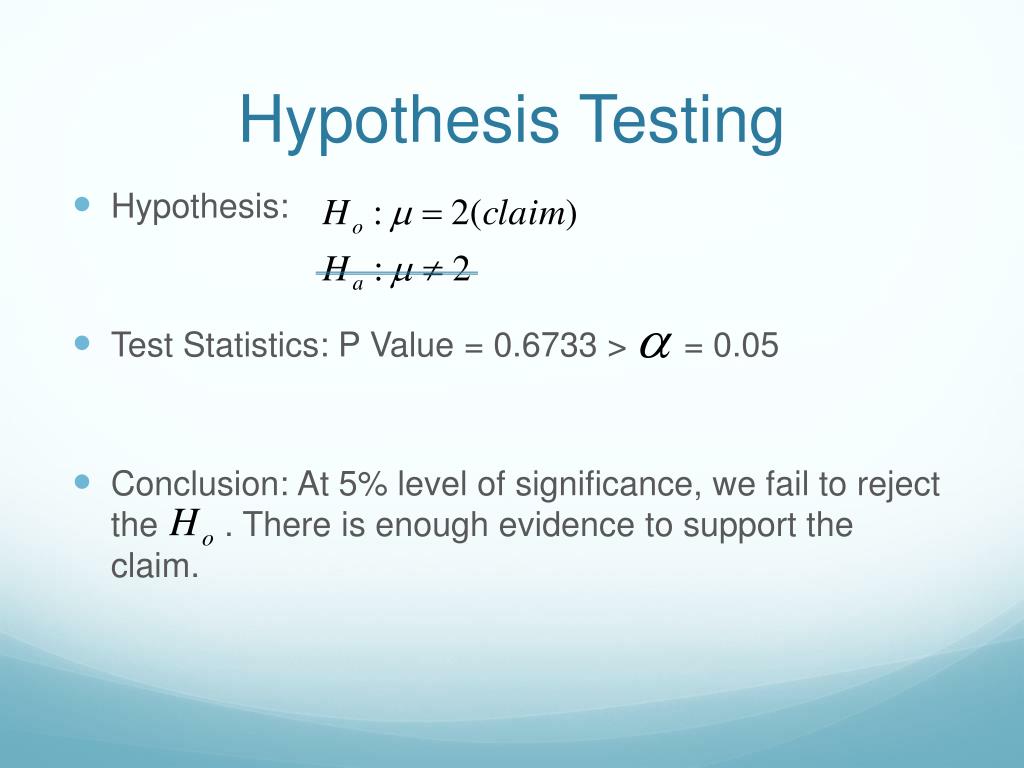 Hypothesis Testing

Hypothesis: $H_o : \mu = 2(claim)$
$H_a : \mu \neq 2$

Test Statistics: P Value = 0.6733 > $\alpha$ = 0.05

Conclusion: At 5% level of significance, we fail to reject the $H_o$ . There is enough evidence to support the claim.